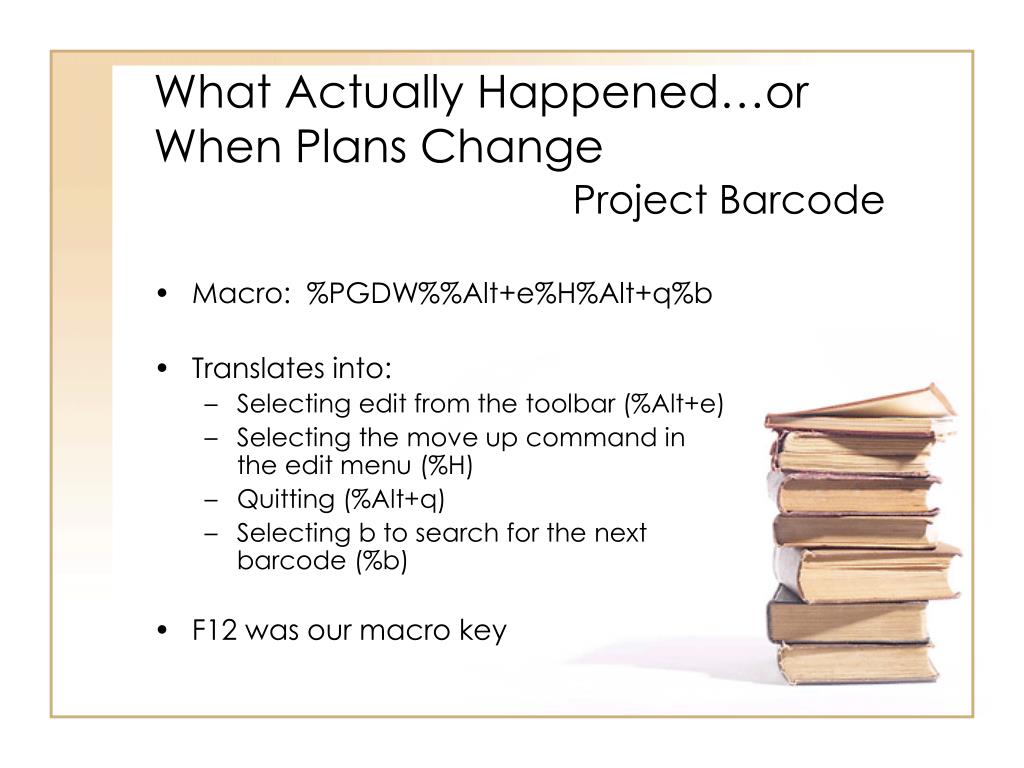 What Actually Happened…or When Plans Change

Project Barcode

• Macro: %PGDW%%Alt+e%H%Alt+q%b

• Translates into:
– Selecting edit from the toolbar (%Alt+e)
– Selecting the move up command in the edit menu (%H)
– Quitting (%Alt+q)
– Selecting b to search for the next barcode (%b)

• F12 was our macro key